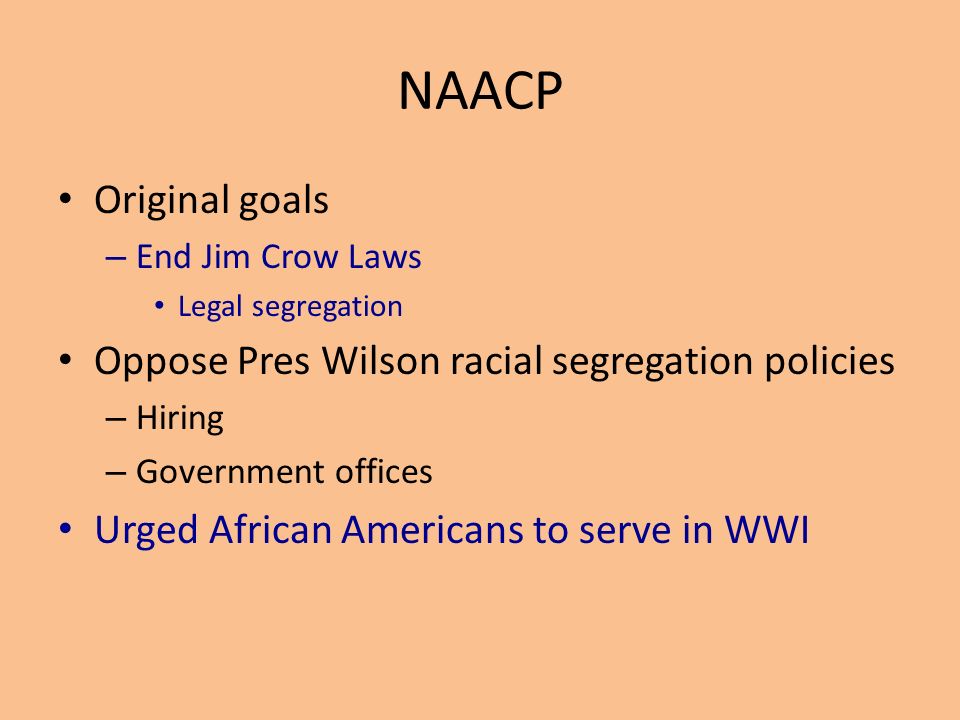 NAACP

• Original goals
– End Jim Crow Laws
• Legal segregation
• Oppose Pres Wilson racial segregation policies
– Hiring
– Government offices
• Urged African Americans to serve in WWI